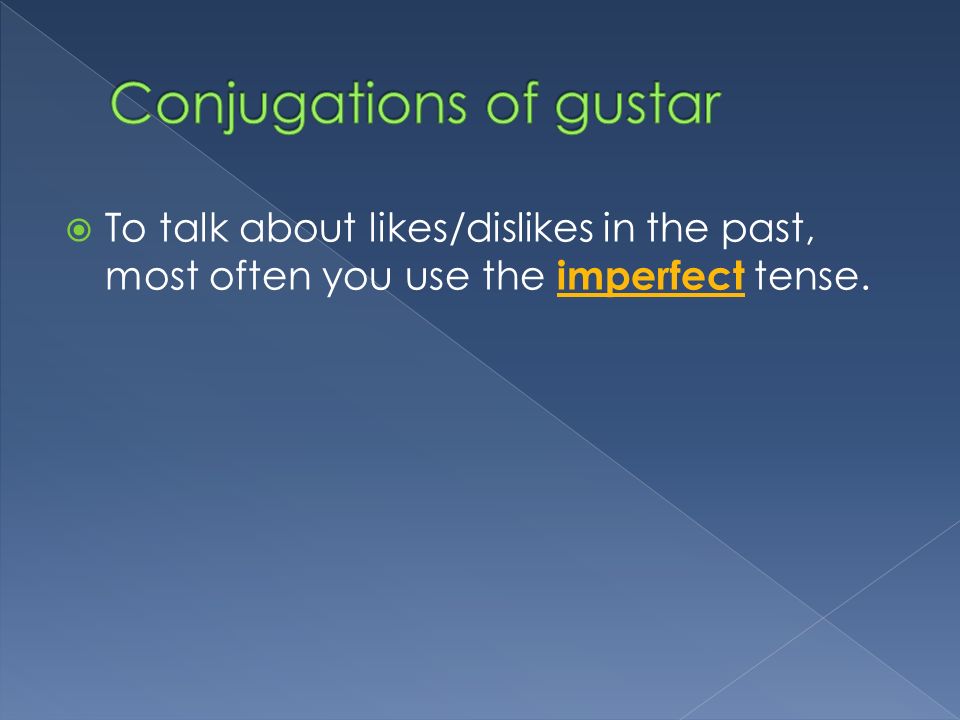 Conjugations of gustar

To talk about likes/dislikes in the past, most often you use the imperfect tense.